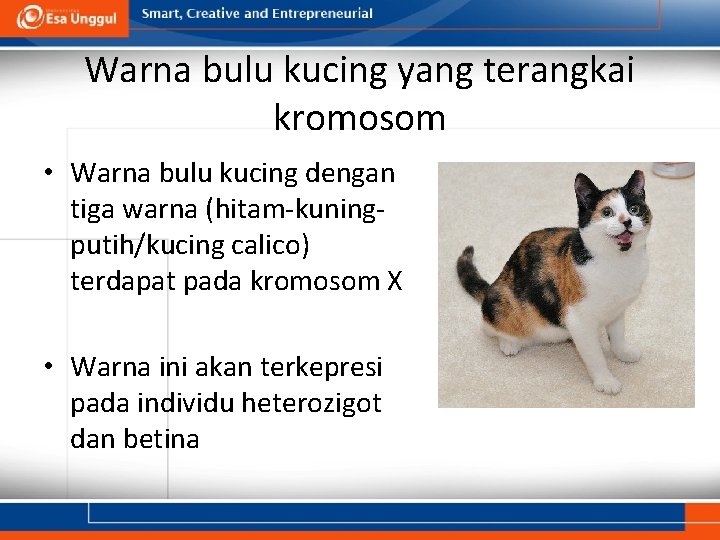 Esa Unggul

Smart, Creative and Entrepreneurial

Warna bulu kucing yang terangkai kromosom

• Warna bulu kucing dengan tiga warna (hitam-kuning-putih/kucing calico) terdapat pada kromosom X

• Warna ini akan terkepresi pada individu heterozigot dan betina